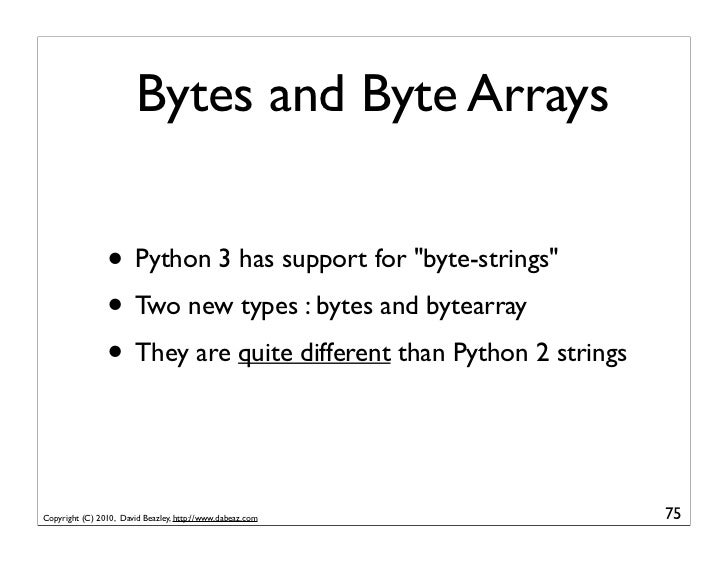 Bytes and Byte Arrays

• Python 3 has support for "byte-strings"

• Two new types : bytes and bytearray

• They are quite different than Python 2 strings

Copyright (C) 2010, David Beazley, http://www.dabeaz.com

75